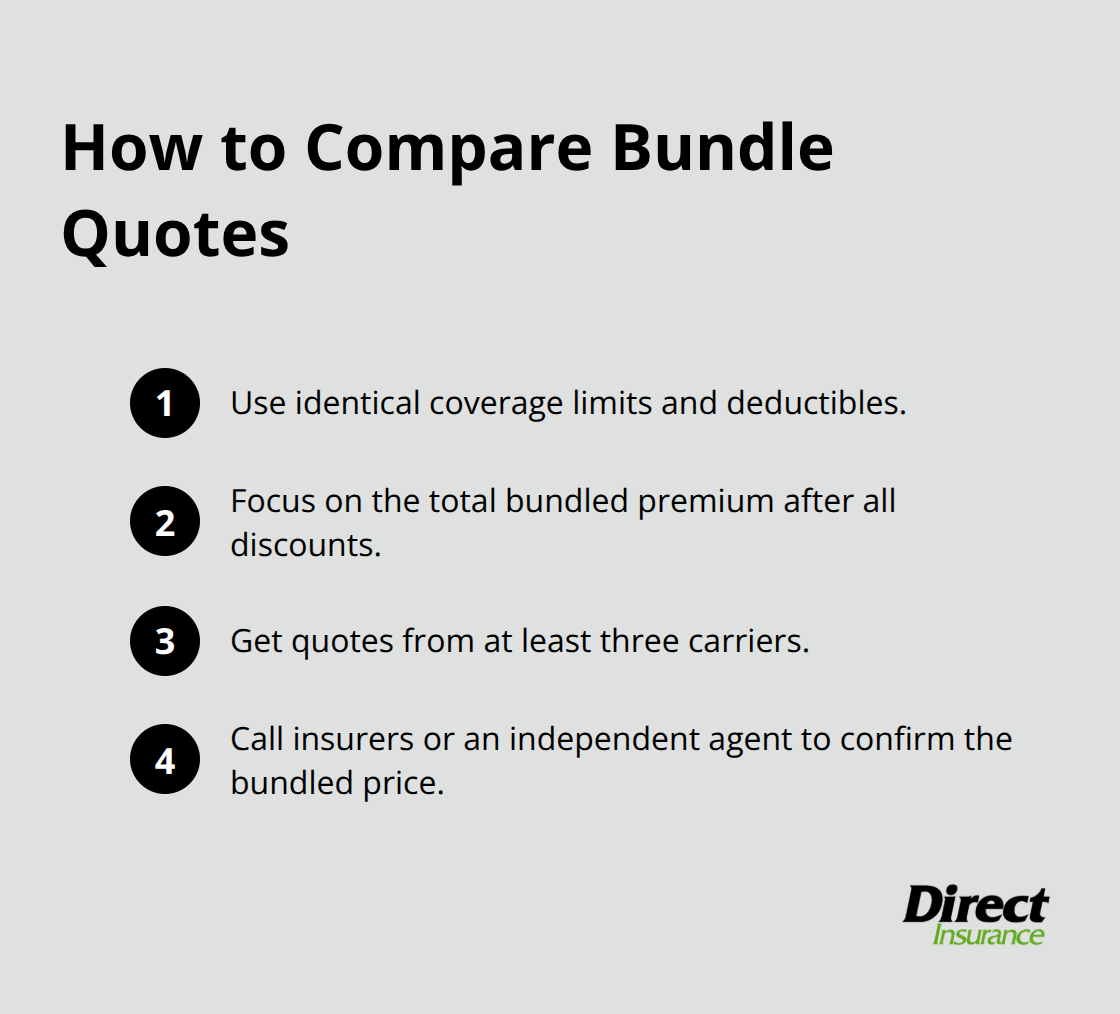 How to Compare Bundle Quotes

1 Use identical coverage limits and deductibles.

2 Focus on the total bundled premium after all discounts.

3 Get quotes from at least three carriers.

4 Call insurers or an independent agent to confirm the bundled price.

Direct Insurance